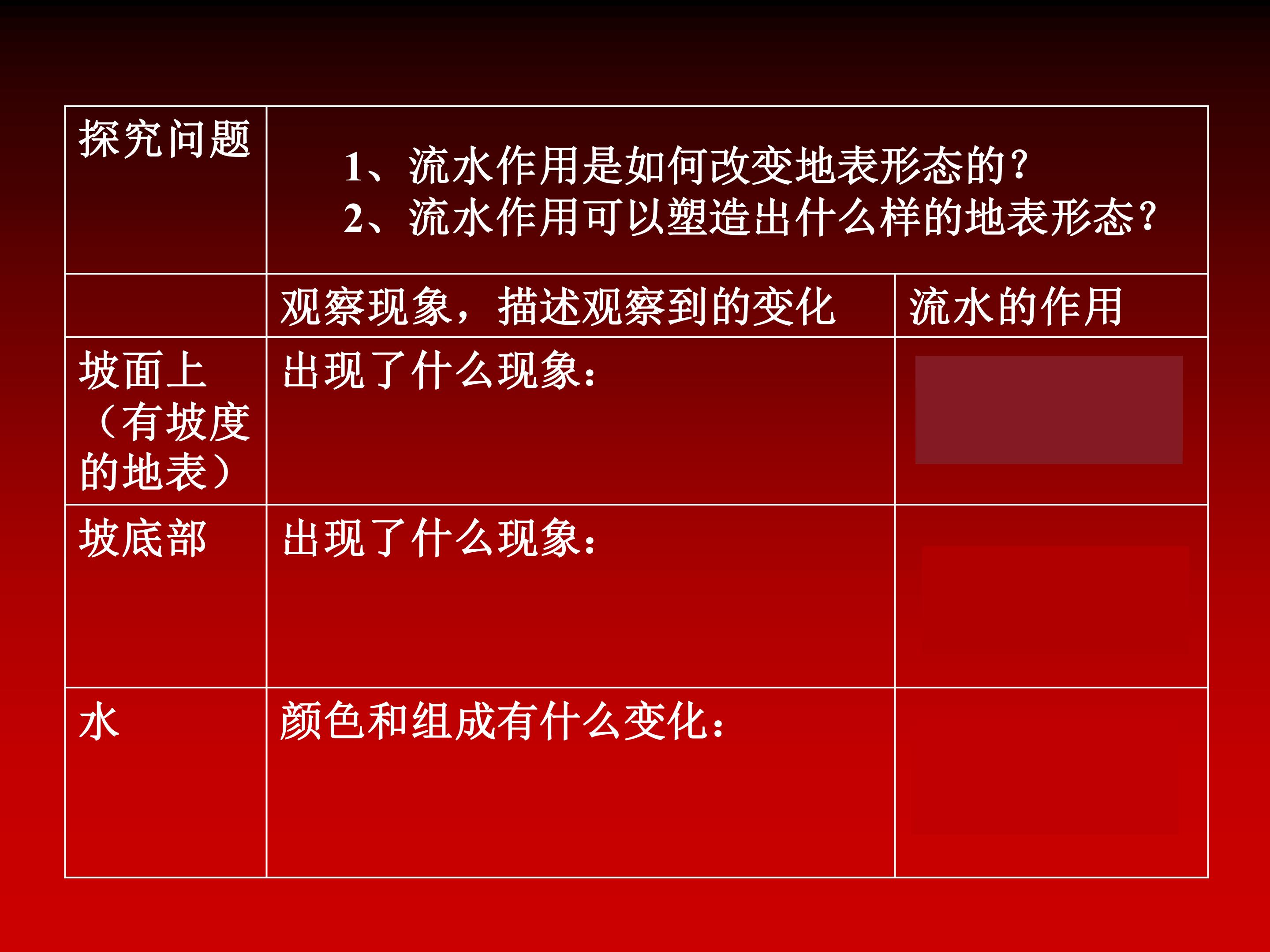 | 探究问题 | 1、流水作用是如何改变地表形态的？ 2、流水作用可以塑造出什么样的地表形态？ | |
|---|---|---|
| | 观察现象，描述观察到的变化 | 流水的作用 |
| 坡面上（有坡度的地表） | 出现了什么现象： | |
| 坡底部 | 出现了什么现象： | |
| 水 | 颜色和组成有什么变化： | |